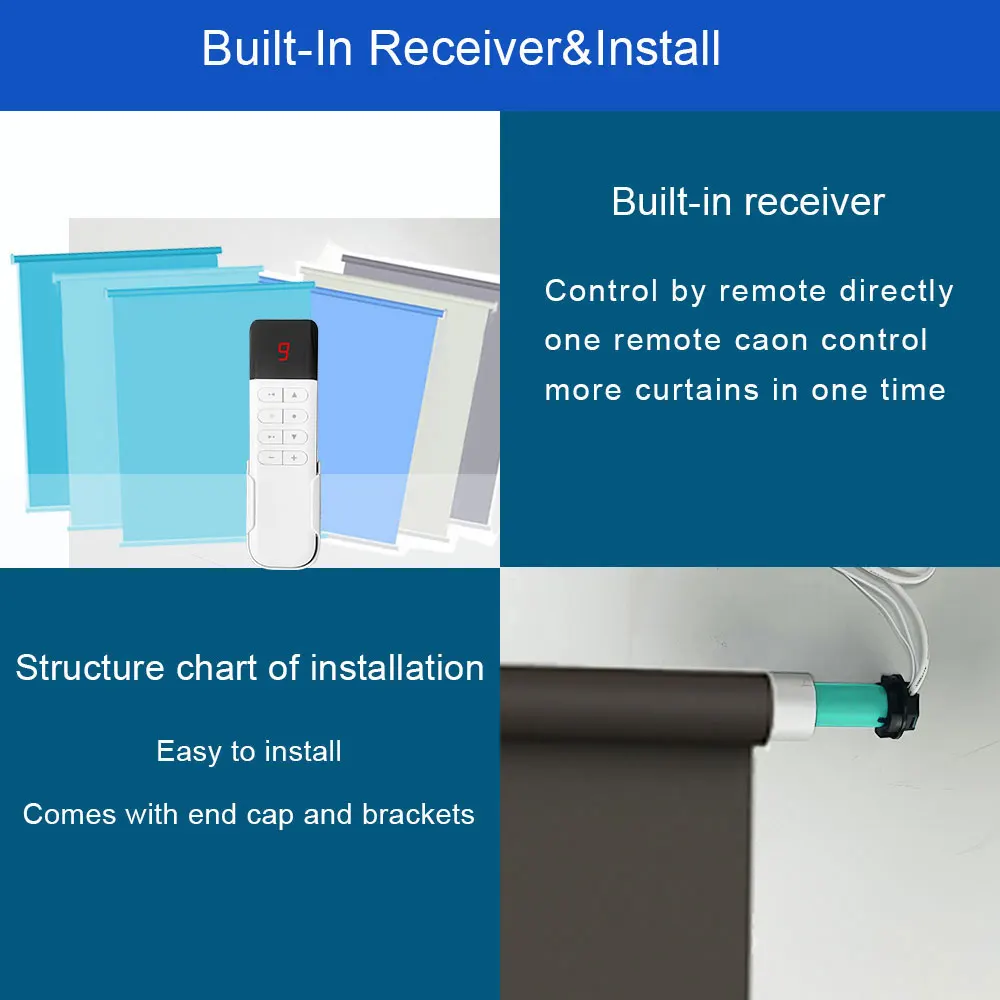 Built-In Receiver&Install

Built-in receiver

Control by remote directly one remote caon control more curtains in one time

Structure chart of installation

Easy to install

Comes with end cap and brackets